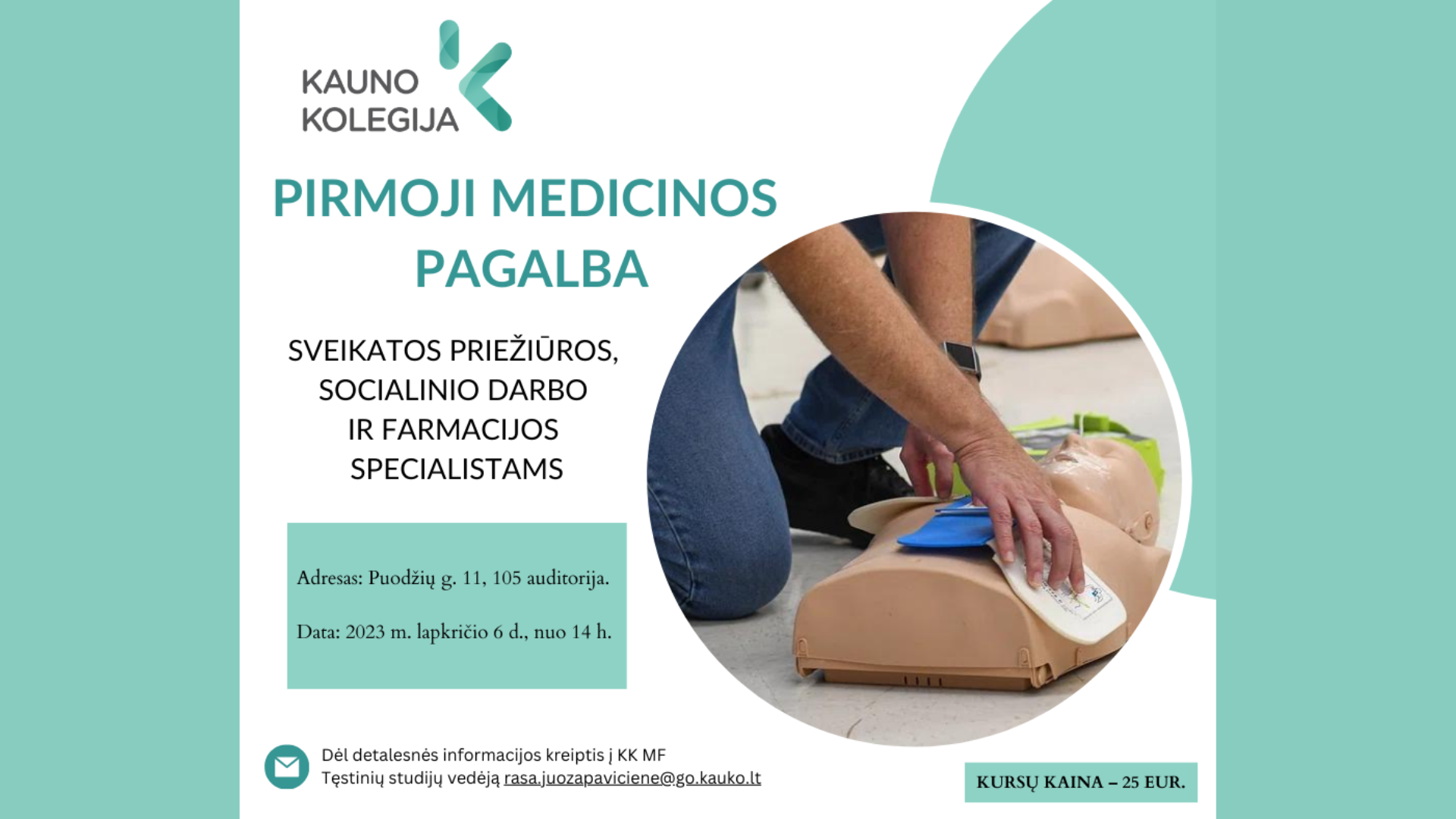 KAUNO KOLEGIJA

PIRMOJI MEDICINOS PAGALBA

SVEIKATOS PRIEŽIŪROS, SOCIALINIO DARBO IR FARMACIJOS SPECIALISTAMS

Adresas: Puodžių g. 11, 105 auditorija.

Data: 2023 m. lapkričio 6 d., nuo 14 h.

Dėl detalesnės informacijos kreiptis į KK MF Tęstinių studijų vedėją rasa.juozapaviciene@go.kauko.lt

KURSŲ KAINA – 25 EUR.